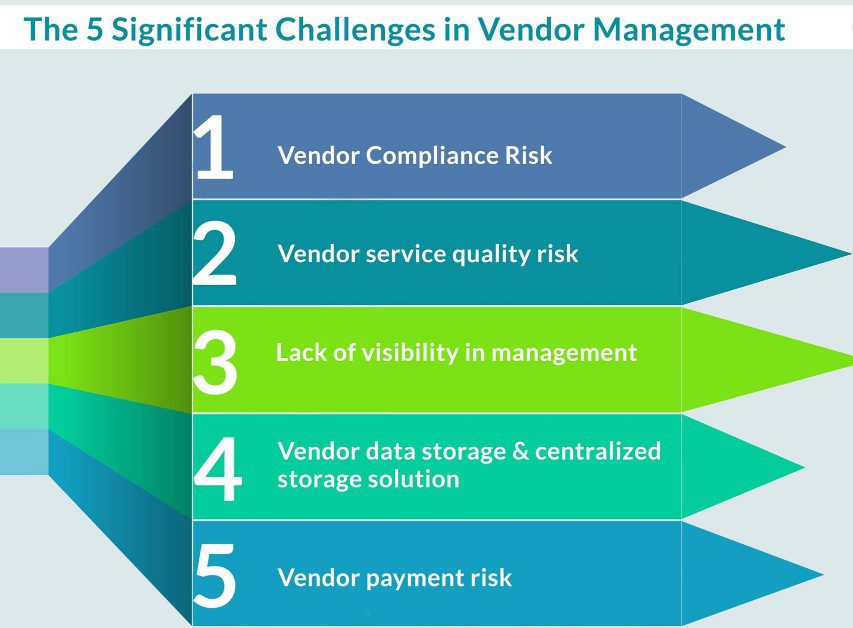 The 5 Significant Challenges in Vendor Management

1 Vendor Compliance Risk

2 Vendor service quality risk

3 Lack of visibility in management

4 Vendor data storage & centralized storage solution

5 Vendor payment risk